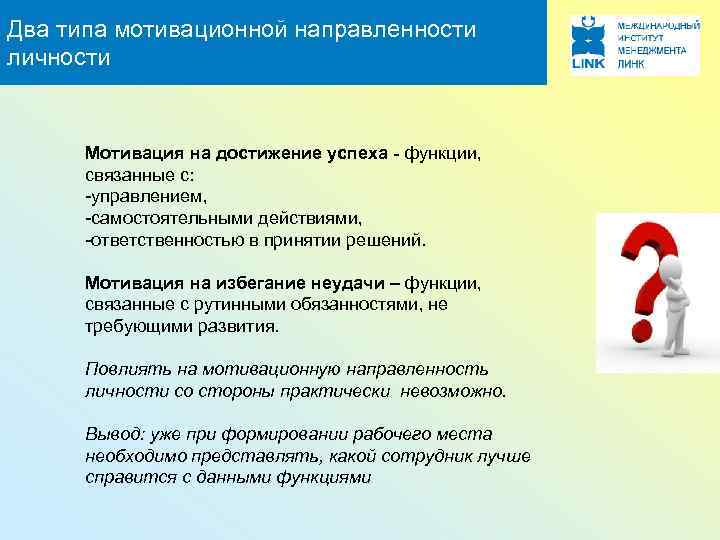 Два типа мотивационной направленности личности

LINK
МЕЖДУНАРОДНЫЙ ИНСТИТУТ МЕНЕДЖМЕНТА ЛИНК

Мотивация на достижение успеха - функции, связанные с:
-управлением,
-самостоятельными действиями,
-ответственностью в принятии решений.

Мотивация на избегание неудачи – функции, связанные с рутинными обязанностями, не требующими развития.

Повлиять на мотивационную направленность личности со стороны практически невозможно.

Вывод: уже при формировании рабочего места необходимо представлять, какой сотрудник лучше справится с данными функциями